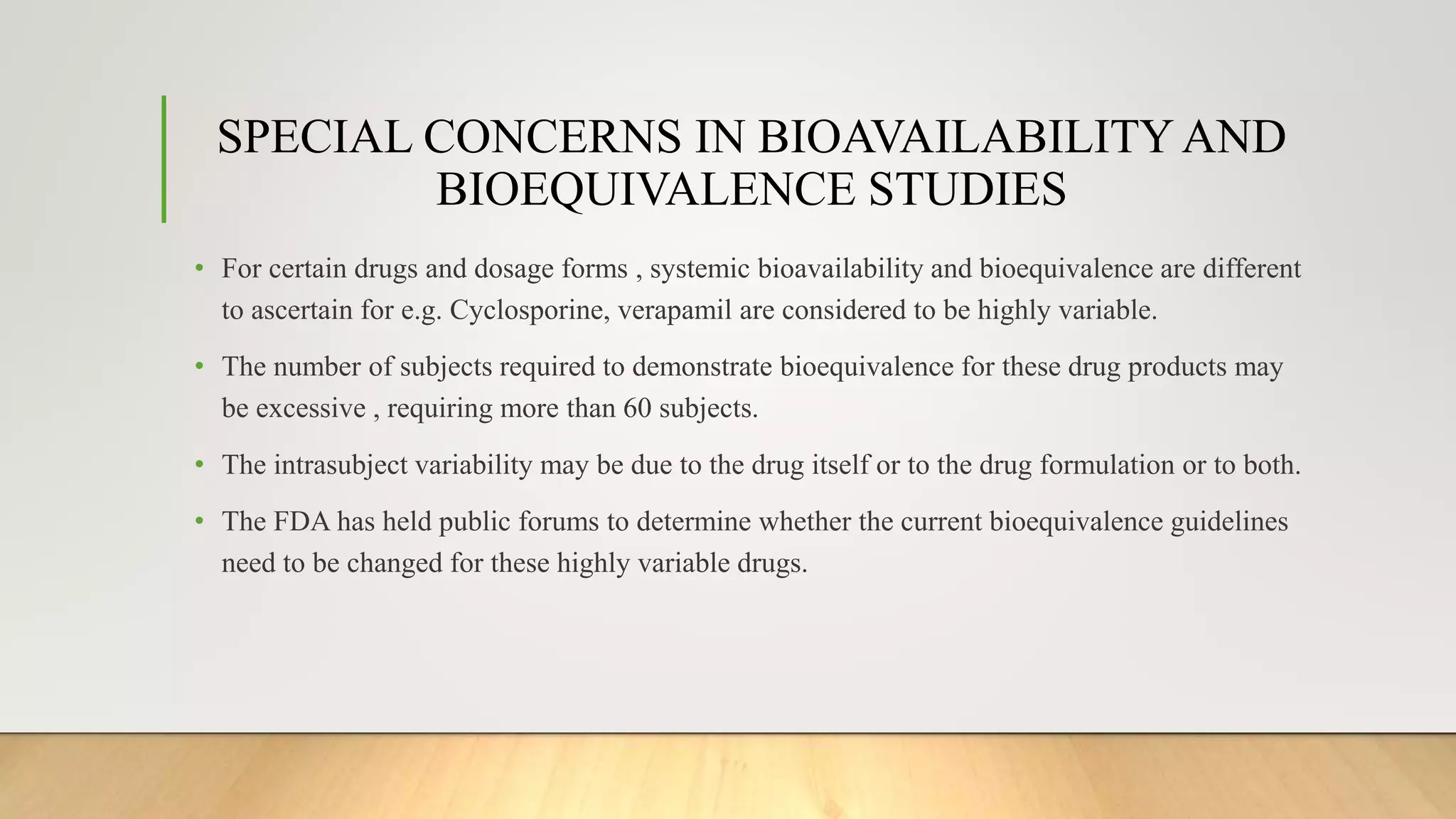 SPECIAL CONCERNS IN BIOAVAILABILITY AND BIOEQUIVALENCE STUDIES

• For certain drugs and dosage forms , systemic bioavailability and bioequivalence are different to ascertain for e.g. Cyclosporine, verapamil are considered to be highly variable.

• The number of subjects required to demonstrate bioequivalence for these drug products may be excessive , requiring more than 60 subjects.

• The intrasubject variability may be due to the drug itself or to the drug formulation or to both.

• The FDA has held public forums to determine whether the current bioequivalence guidelines need to be changed for these highly variable drugs.